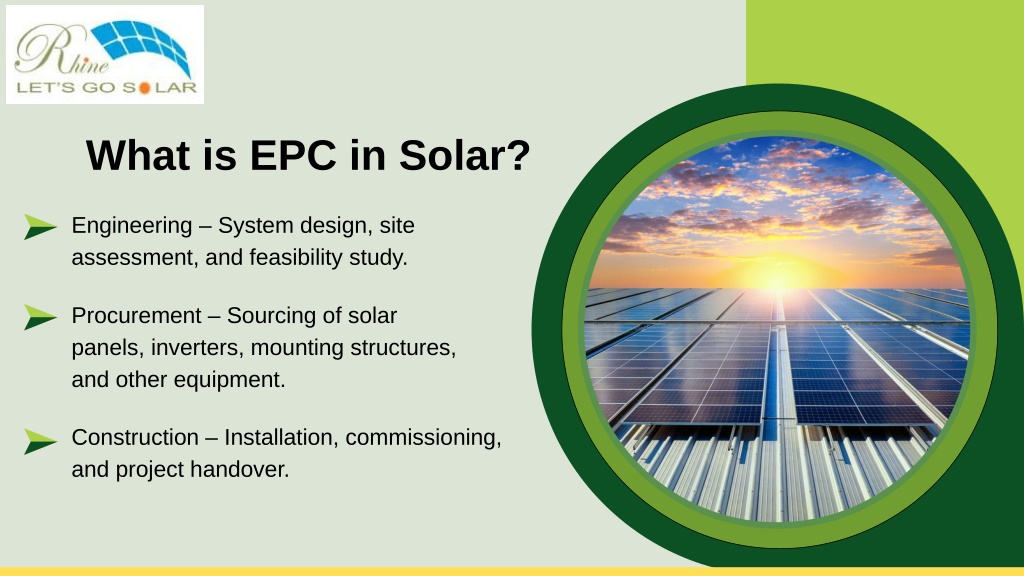 Rhine
LET'S GO SOLAR

What is EPC in Solar?

Engineering – System design, site assessment, and feasibility study.

Procurement – Sourcing of solar panels, inverters, mounting structures, and other equipment.

Construction – Installation, commissioning, and project handover.